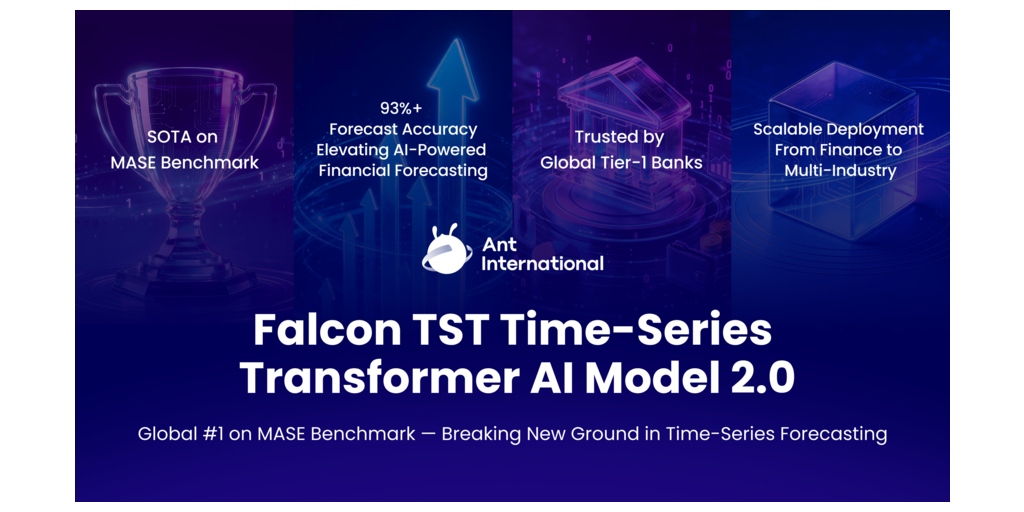 SOTA on
MASE Benchmark

93%+
Forecast Accuracy
Elevating AI-Powered
Financial Forecasting

Trusted by
Global Tier-1 Banks

Scalable Deployment
From Finance to
Multi-Industry

Ant
International

Falcon TST Time-Series
Transformer AI Model 2.0

Global #1 on MASE Benchmark — Breaking New Ground in Time-Series Forecasting